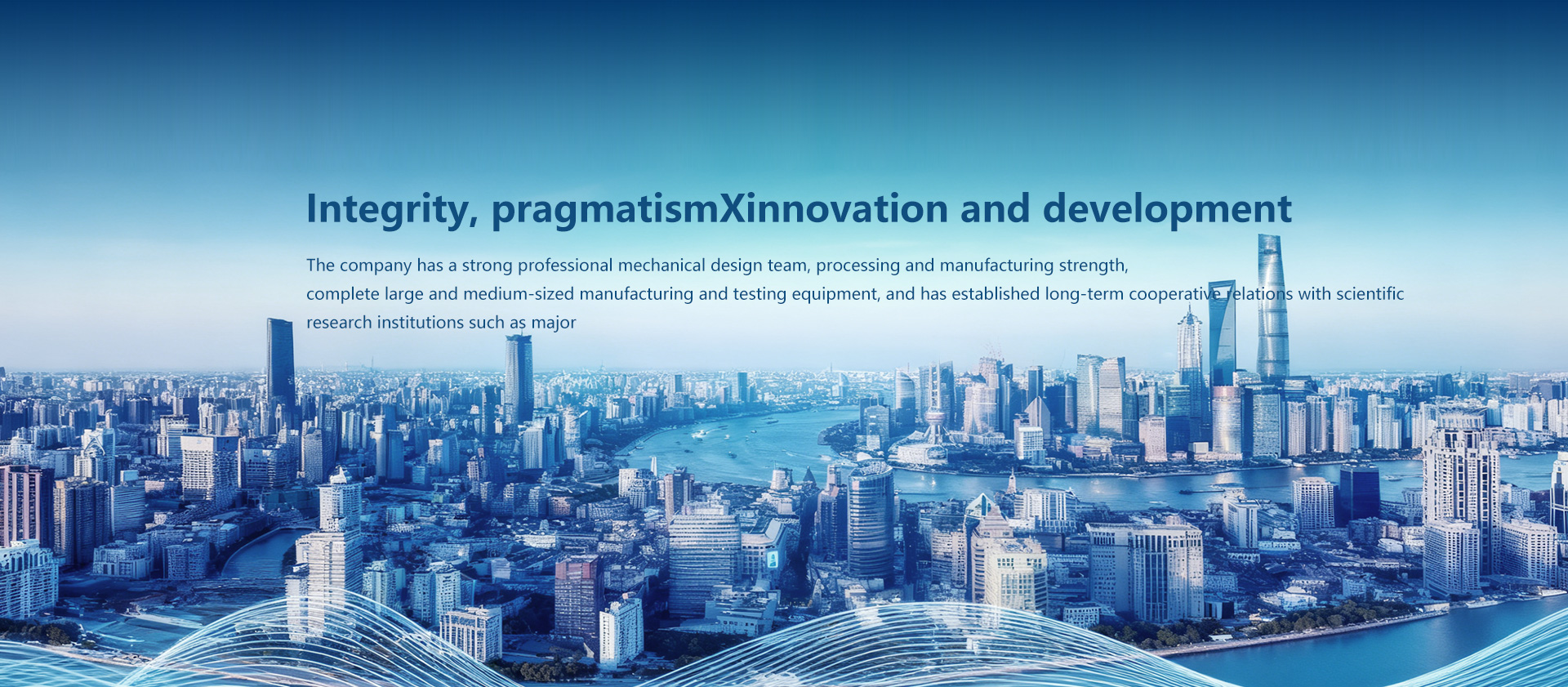 Integrity, pragmatismXinnovation and development

The company has a strong professional mechanical design team, processing and manufacturing strength, complete large and medium-sized manufacturing and testing equipment, and has established long-term cooperative relations with scientific research institutions such as major